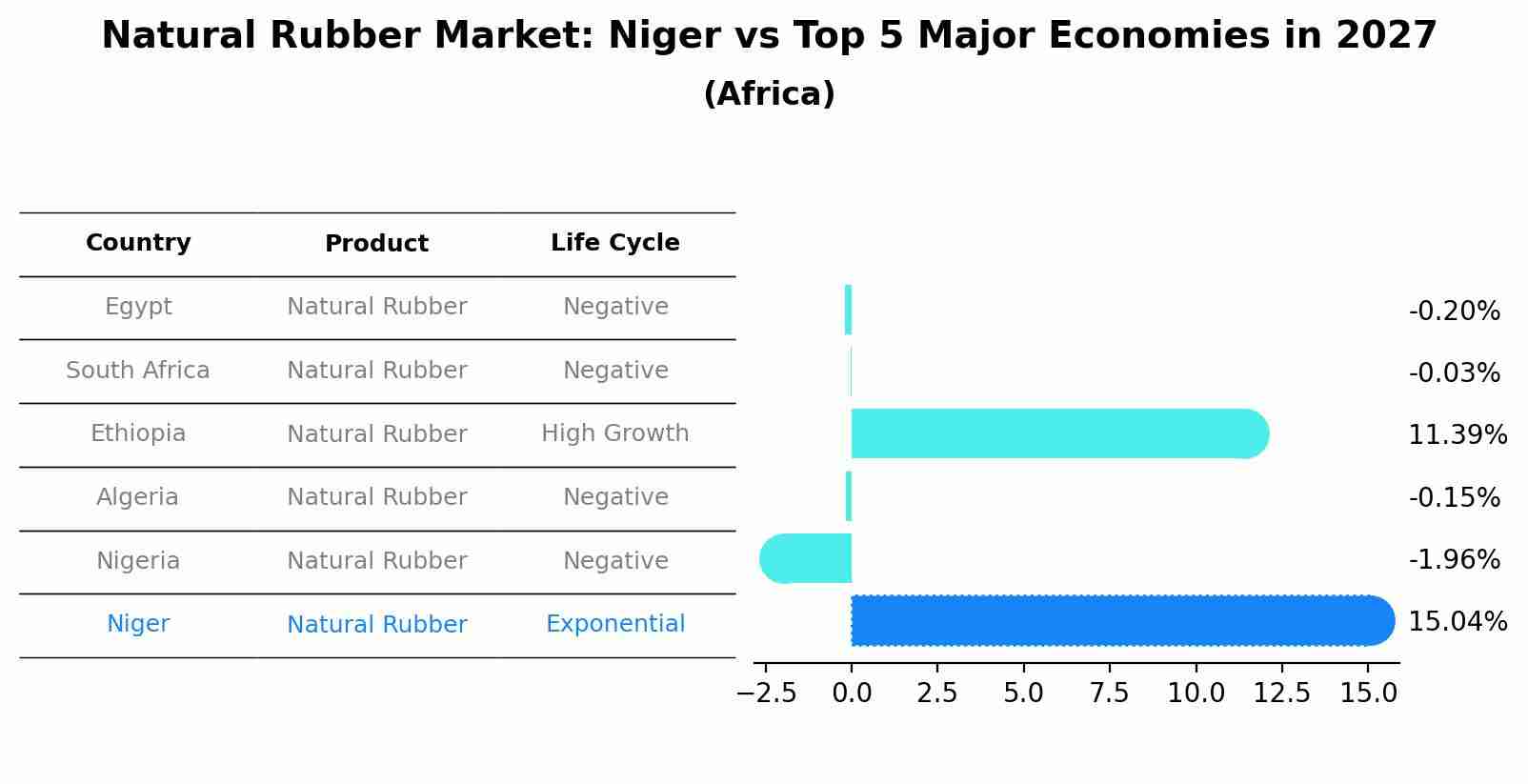 Natural Rubber Market: Niger vs Top 5 Major Economies in 2027
(Africa)

| Country | Product | Life Cycle |
|---|---|---|
| Egypt | Natural Rubber | Negative |
| South Africa | Natural Rubber | Negative |
| Ethiopia | Natural Rubber | High Growth |
| Algeria | Natural Rubber | Negative |
| Nigeria | Natural Rubber | Negative |
| Niger | Natural Rubber | Exponential |

-0.20%
-0.03%
11.39%
-0.15%
-1.96%
15.04%

−2.5 0.0 2.5 5.0 7.5 10.0 12.5 15.0